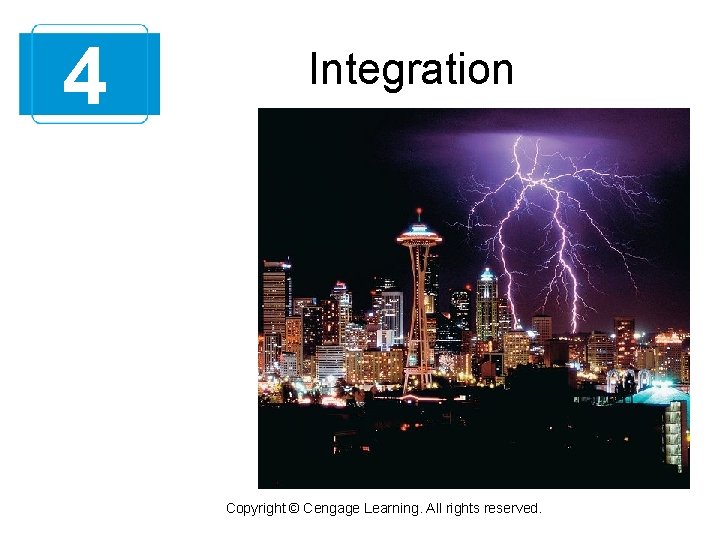 4

Integration

Copyright © Cengage Learning. All rights reserved.